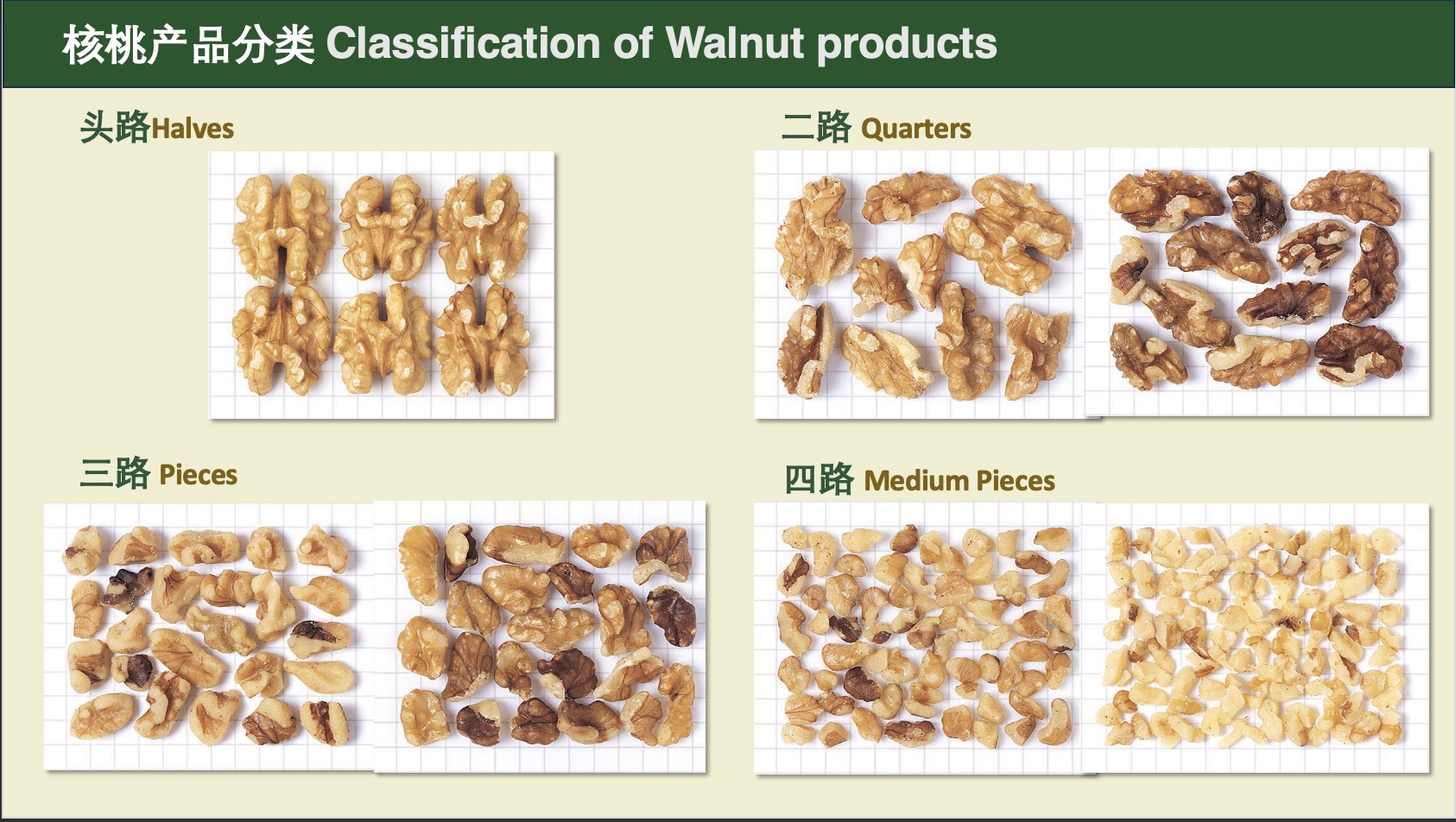 核桃产品分类 Classification of Walnut products

头路Halves

二路 Quarters

三路 Pieces

四路 Medium Pieces